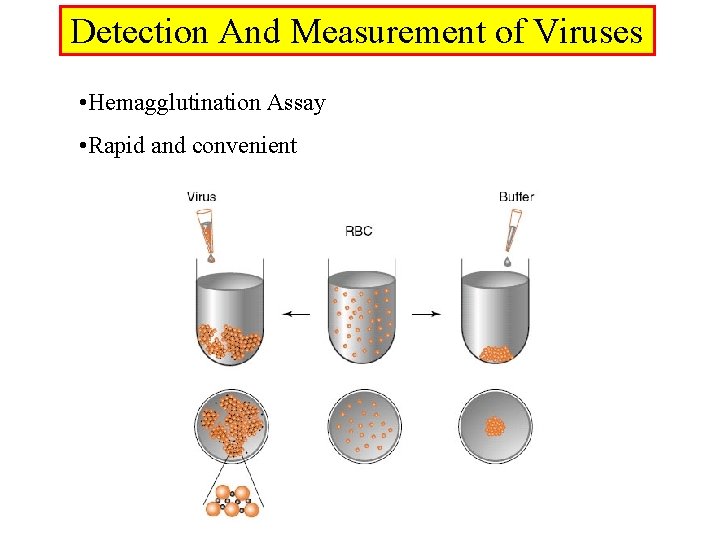 Detection And Measurement of Viruses

•Hemagglutination Assay

•Rapid and convenient

Virus

RBC

Buffer